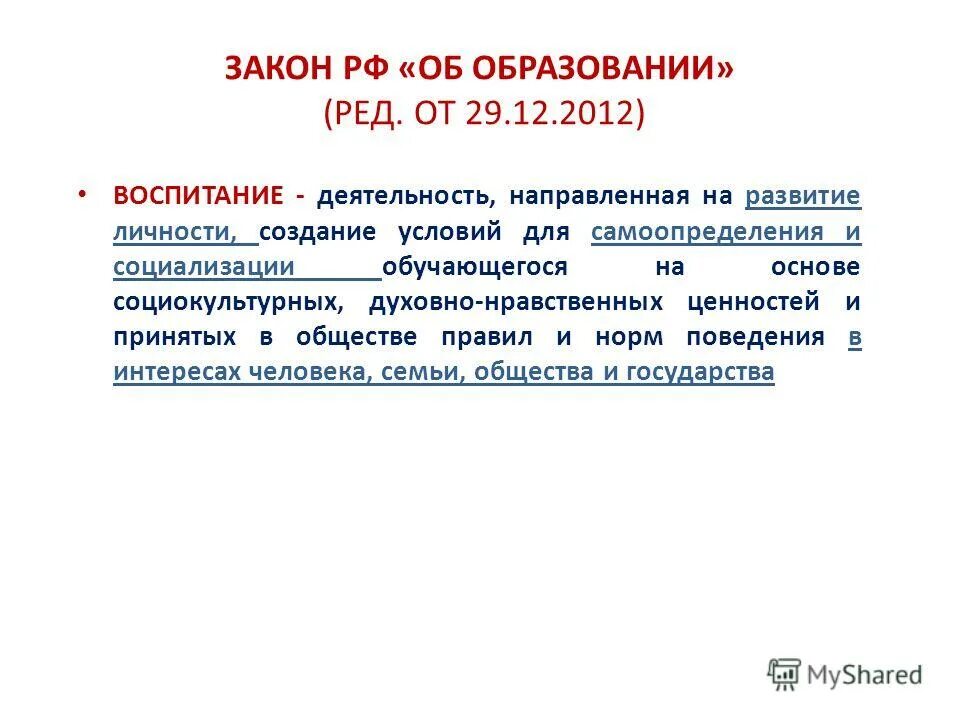 ЗАКОН РФ «ОБ ОБРАЗОВАНИИ» (РЕД. ОТ 29.12.2012)

• ВОСПИТАНИЕ - деятельность, направленная на развитие личности, создание условий для самоопределения и социализации обучающегося на основе социокультурных, духовно-нравственных ценностей и принятых в обществе правил и норм поведения в интересах человека, семьи, общества и государства

MyShared